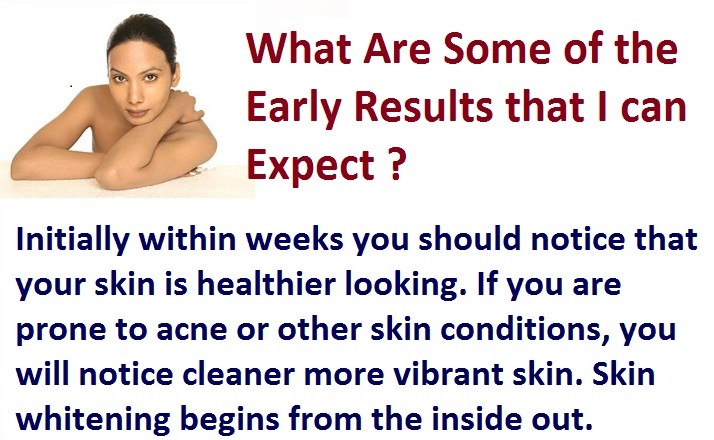 What Are Some of the Early Results that I can Expect ?

Initially within weeks you should notice that your skin is healthier looking. If you are prone to acne or other skin conditions, you will notice cleaner more vibrant skin. Skin whitening begins from the inside out.